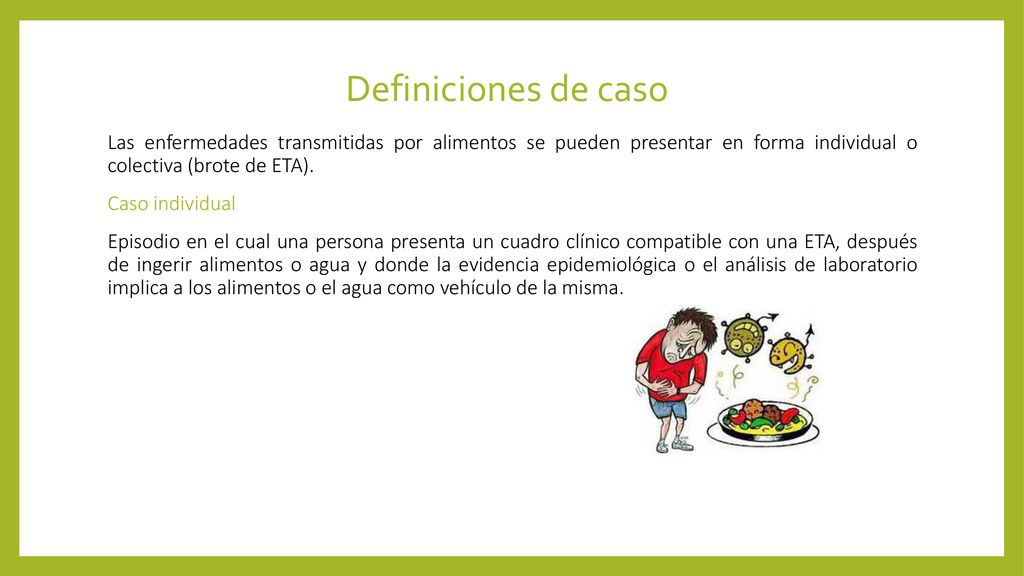 Definiciones de caso

Las enfermedades transmitidas por alimentos se pueden presentar en forma individual o colectiva (brote de ETA).

Caso individual

Episodio en el cual una persona presenta un cuadro clínico compatible con una ETA, después de ingerir alimentos o agua y donde la evidencia epidemiológica o el análisis de laboratorio implica a los alimentos o el agua como vehículo de la misma.